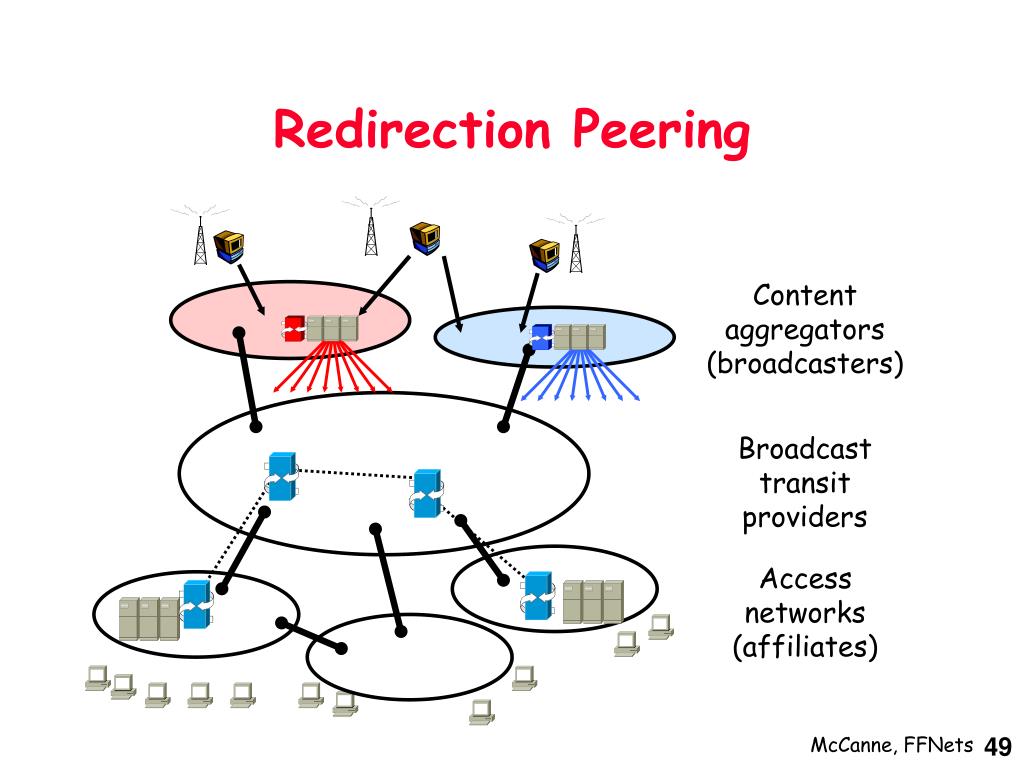 Redirection Peering

Content aggregators (broadcasters)

Broadcast transit providers

Access networks (affiliates)

McCanne, FFNets 49